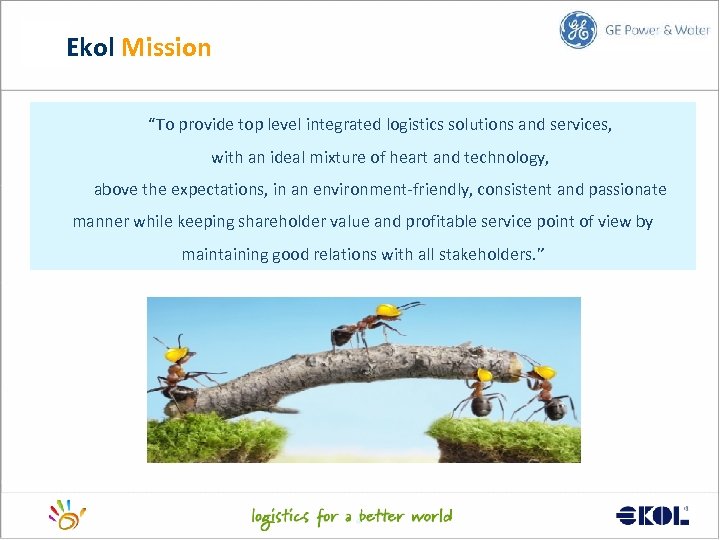 Ekol Mission

GE Power & Water

"To provide top level integrated logistics solutions and services, with an ideal mixture of heart and technology, above the expectations, in an environment-friendly, consistent and passionate manner while keeping shareholder value and profitable service point of view by maintaining good relations with all stakeholders."

logistics for a better world

EKOL